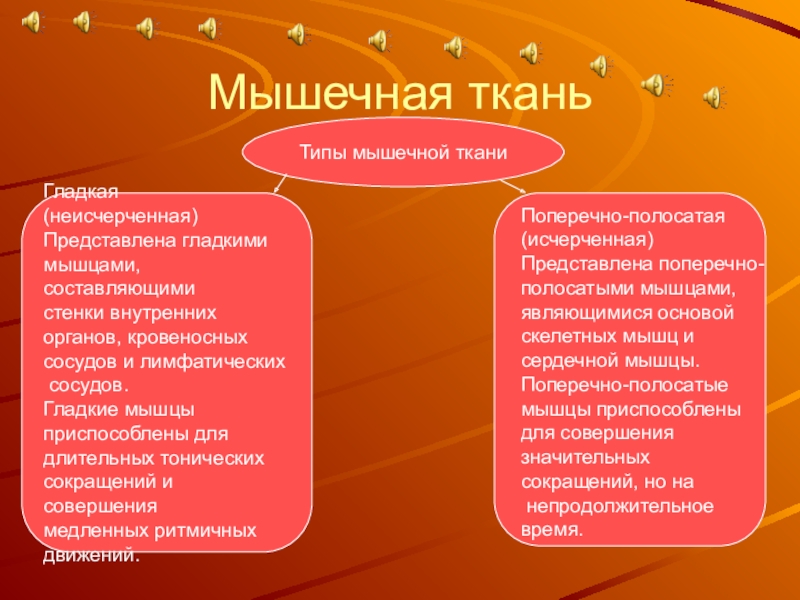 Мышечная ткань

Типы мышечной ткани

Гладкая (неисчерченная) Представлена гладкими мышцами, составляющими стенки внутренних органов, кровеносных сосудов и лимфатических сосудов. Гладкие мышцы приспособлены для длительных тонических сокращений и совершения медленных ритмичных движений.

Поперечно-полосатая (исчерченная) Представлена поперечно-полосатыми мышцами, являющимися основой скелетных мышц и сердечной мышцы. Поперечно-полосатые мышцы приспособлены для совершения значительных сокращений, но на непродолжительное время.